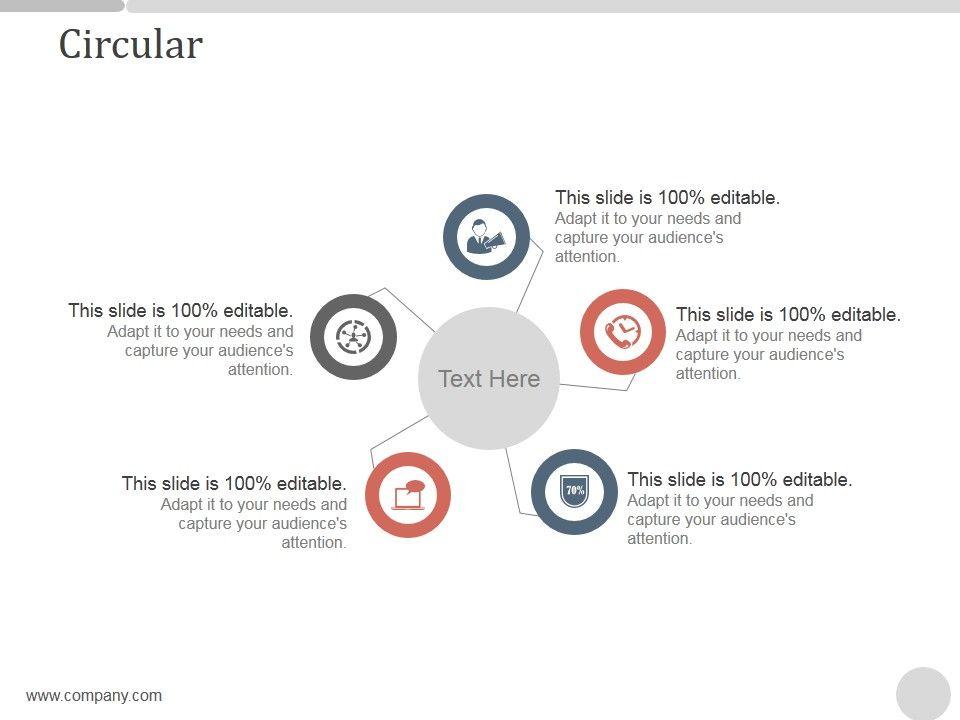 Circular

This slide is 100% editable.
Adapt it to your needs and capture your audience's attention.

This slide is 100% editable.
Adapt it to your needs and capture your audience's attention.

This slide is 100% editable.
Adapt it to your needs and capture your audience's attention.

Text Here

This slide is 100% editable.
Adapt it to your needs and capture your audience's attention.

70%

This slide is 100% editable.
Adapt it to your needs and capture your audience's attention.

www.company.com